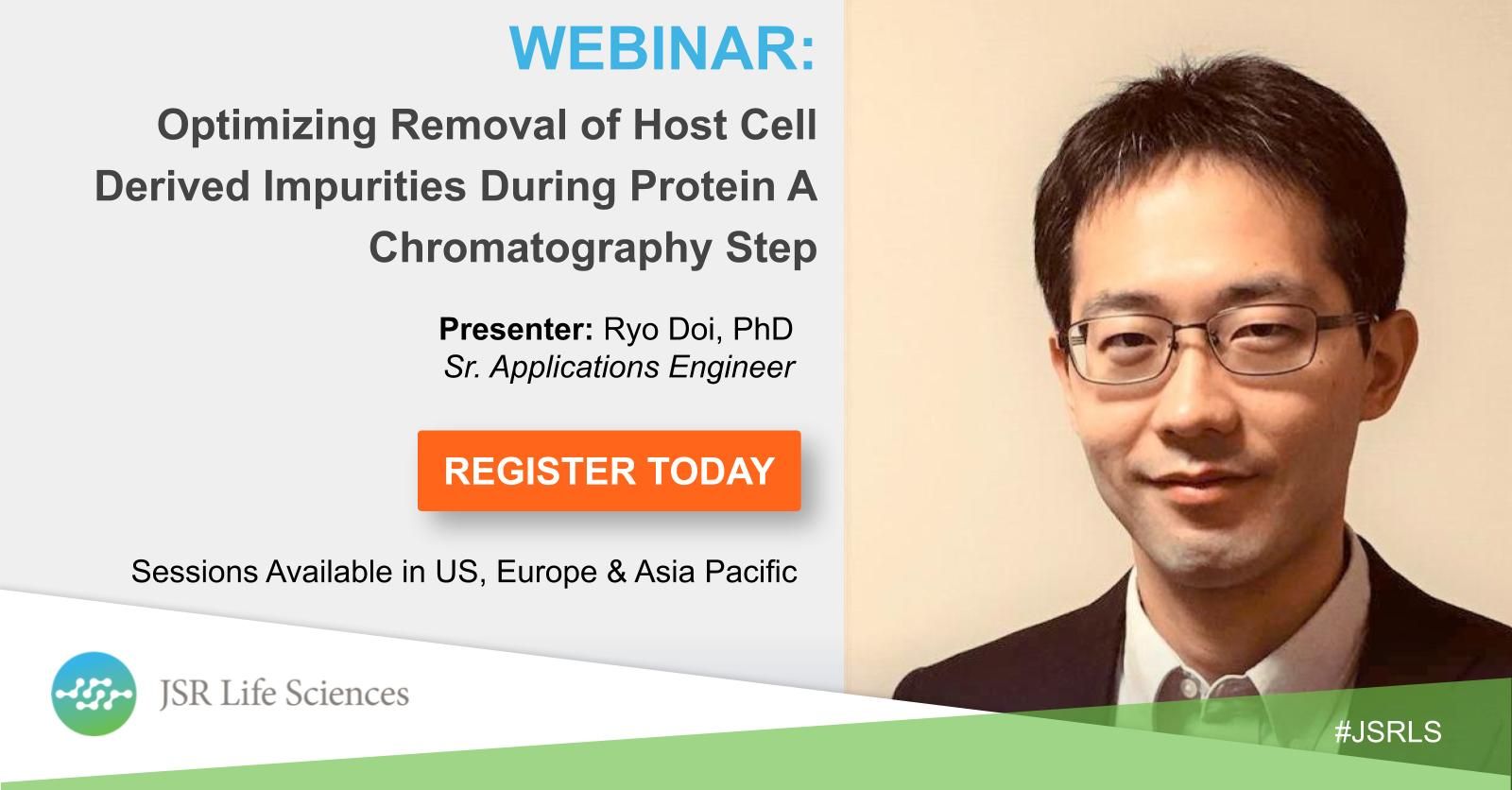 WEBINAR:

Optimizing Removal of Host Cell Derived Impurities During Protein A Chromatography Step

Presenter: Ryo Doi, PhD
Sr. Applications Engineer

REGISTER TODAY

Sessions Available in US, Europe & Asia Pacific

JSR Life Sciences

#JSRLS